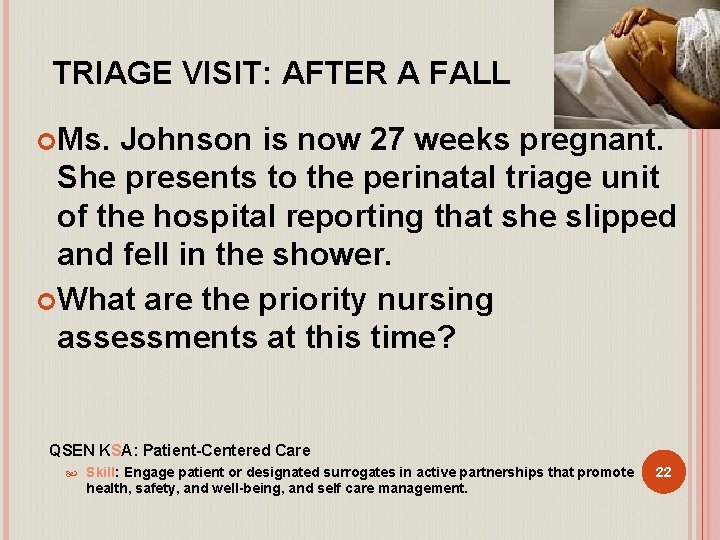 TRIAGE VISIT: AFTER A FALL

Ms. Johnson is now 27 weeks pregnant. She presents to the perinatal triage unit of the hospital reporting that she slipped and fell in the shower.

What are the priority nursing assessments at this time?

QSEN KSA: Patient-Centered Care

Skill: Engage patient or designated surrogates in active partnerships that promote health, safety, and well-being, and self care management.

22